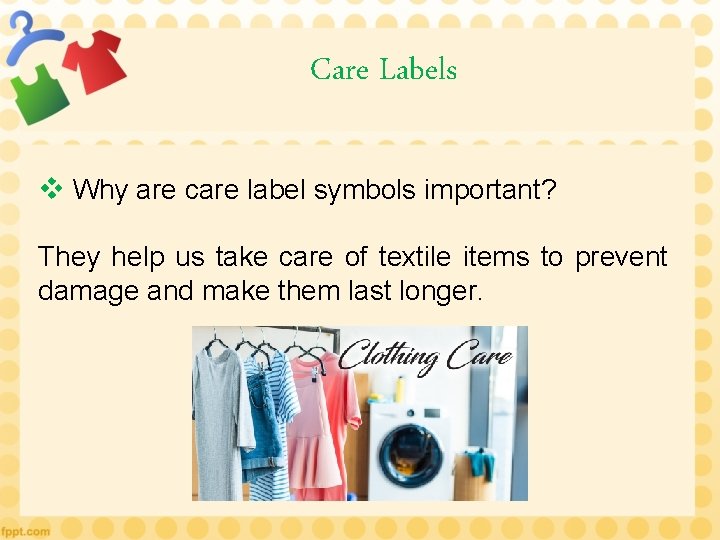 Care Labels

❖ Why are care label symbols important?

They help us take care of textile items to prevent damage and make them last longer.

Clothing Care

fppt.com